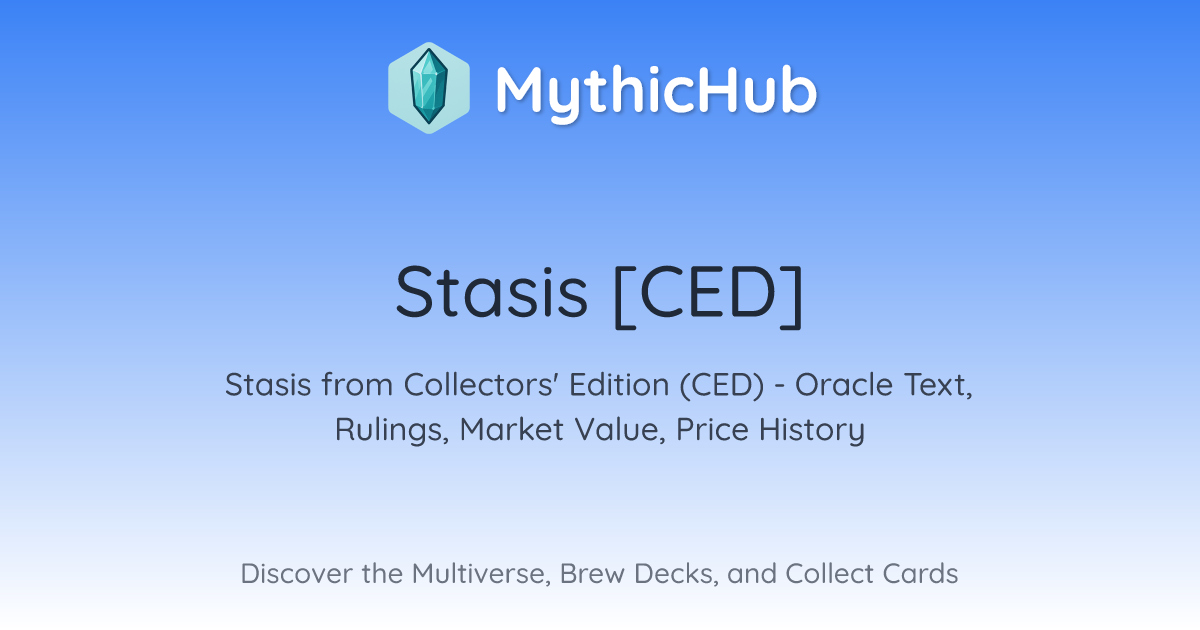 MythicHub

Stasis [CED]

Stasis from Collectors' Edition (CED) - Oracle Text, Rulings, Market Value, Price History

Discover the Multiverse, Brew Decks, and Collect Cards